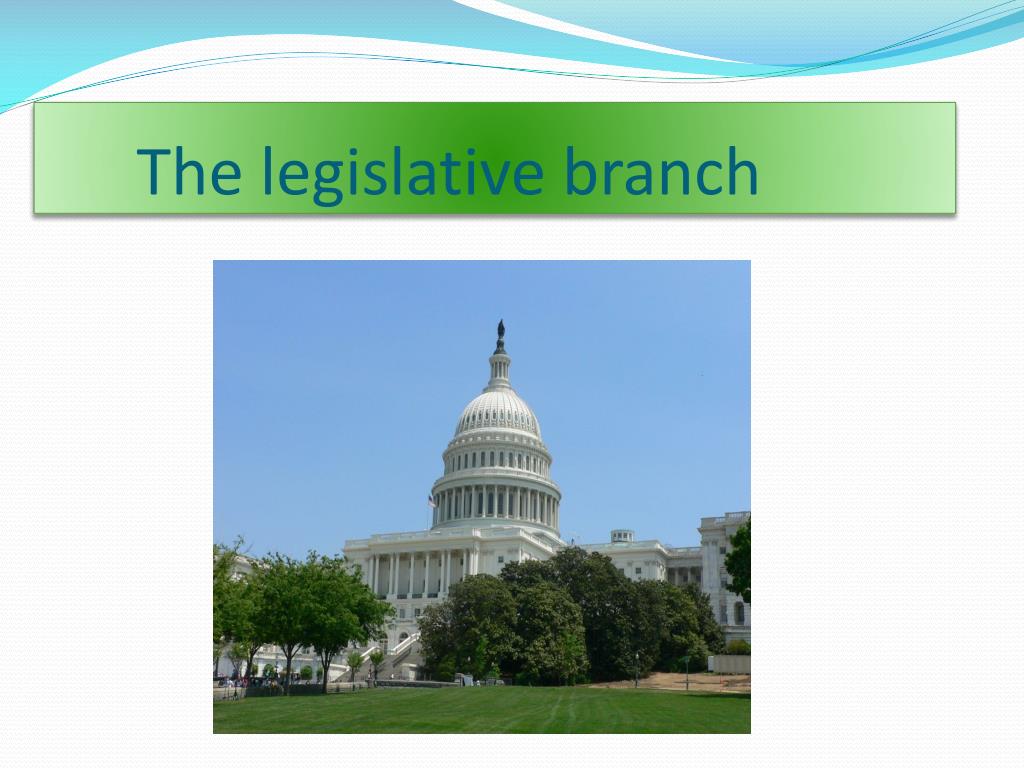 The legislative branch